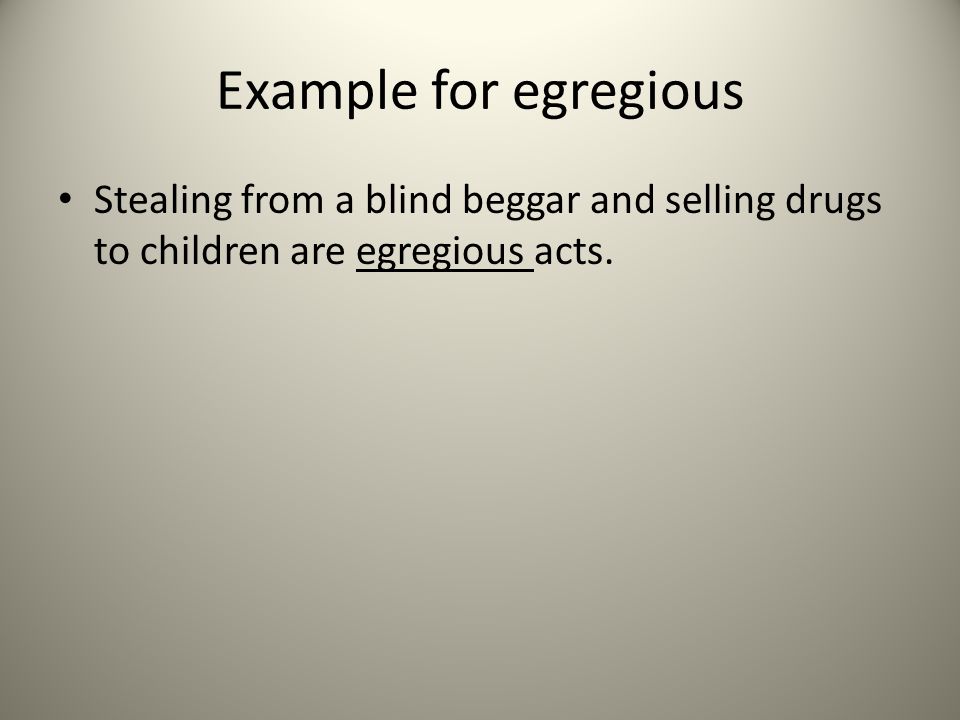 Example for egregious

• Stealing from a blind beggar and selling drugs to children are egregious acts.